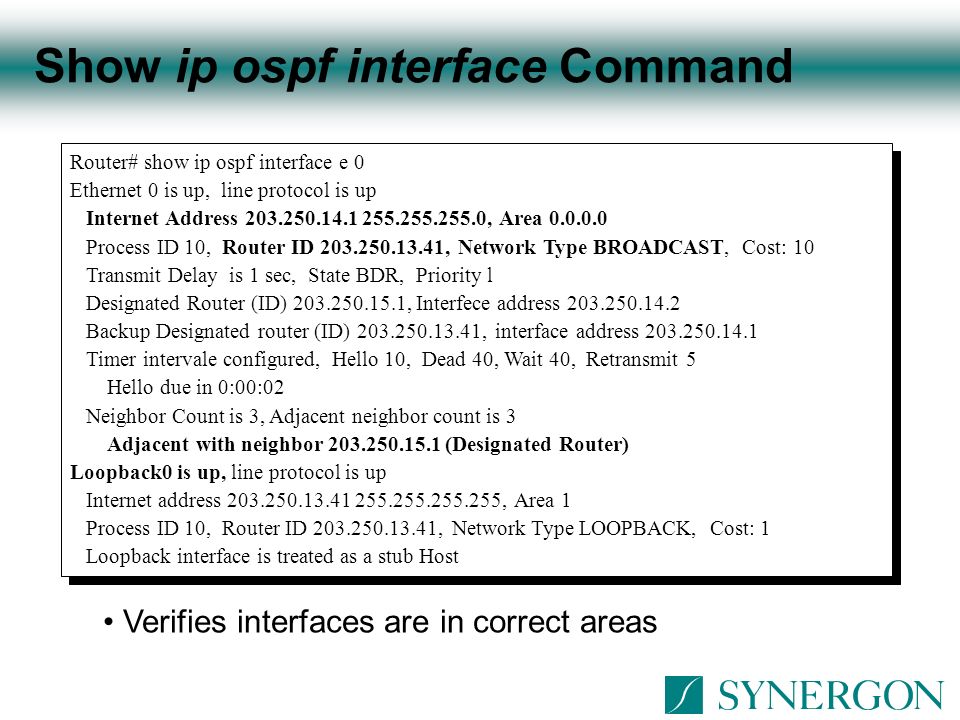 Show ip ospf interface Command

Router# show ip ospf interface e 0
Ethernet 0 is up, line protocol is up
Internet Address 203.250.14.1 255.255.255.0, Area 0.0.0.0
Process ID 10, Router ID 203.250.13.41, Network Type BROADCAST, Cost: 10
Transmit Delay is 1 sec, State BDR, Priority l
Designated Router (ID) 203.250.15.1, Interfece address 203.250.14.2
Backup Designated router (ID) 203.250.13.41, interface address 203.250.14.1
Timer intervale configured, Hello 10, Dead 40, Wait 40, Retransmit 5
Hello due in 0:00:02
Neighbor Count is 3, Adjacent neighbor count is 3
Adjacent with neighbor 203.250.15.1 (Designated Router)
Loopback0 is up, line protocol is up
Internet address 203.250.13.41 255.255.255.255, Area 1
Process ID 10, Router ID 203.250.13.41, Network Type LOOPBACK, Cost: 1
Loopback interface is treated as a stub Host

• Verifies interfaces are in correct areas

SYNERGON